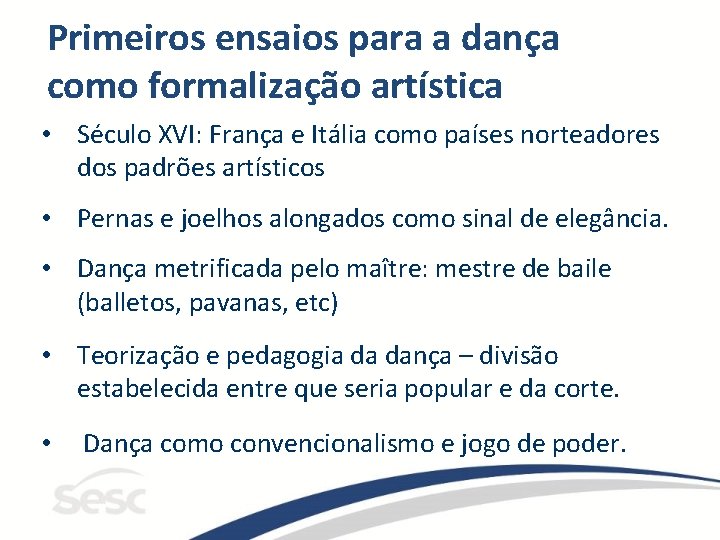 Primeiros ensaios para a dança como formalização artística

• Século XVI: França e Itália como países norteadores dos padrões artísticos

• Pernas e joelhos alongados como sinal de elegância.

• Dança metrificada pelo maître: mestre de baile (balletos, pavanas, etc)

• Teorização e pedagogia da dança – divisão estabelecida entre que seria popular e da corte.

• Dança como convencionalismo e jogo de poder.

sesc